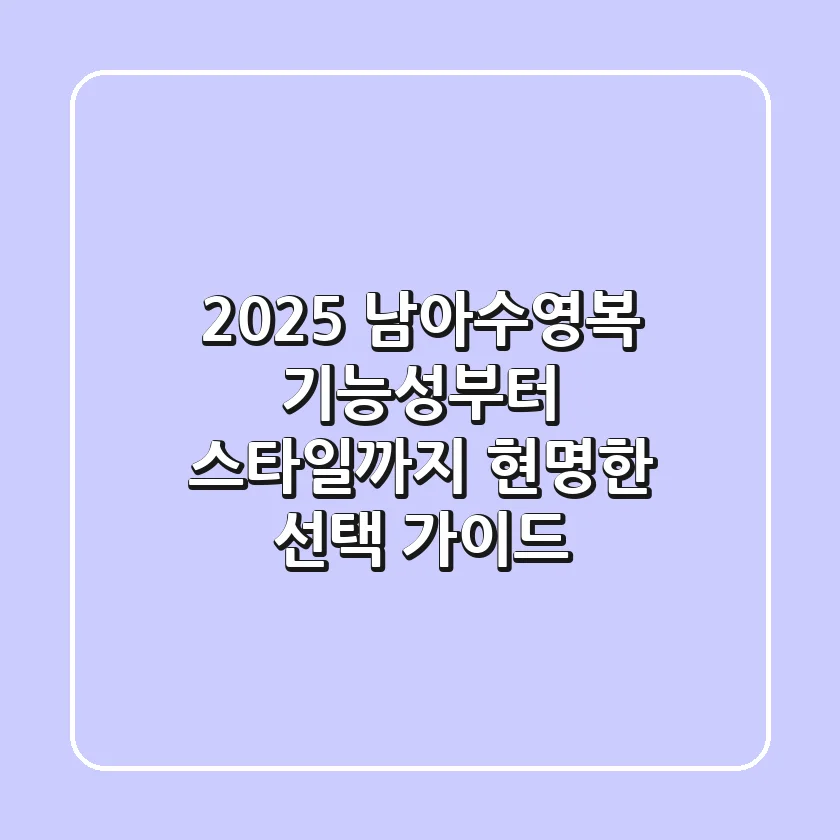 2025 남아수영복 기능성부터 스타일까지 현명한 선택 가이드